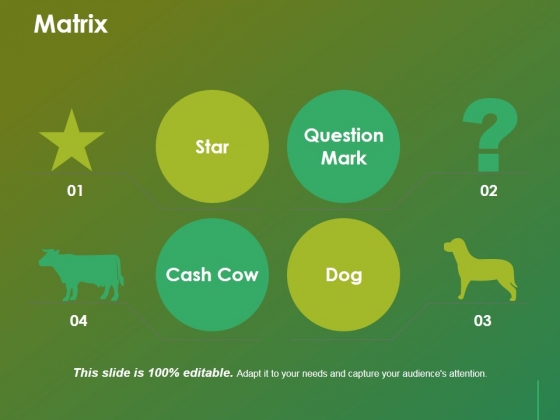 Matrix

01

Star

Question Mark

02

04

Cash Cow

Dog

03

This slide is 100% editable. Adapt it to your needs and capture your audience's attention.